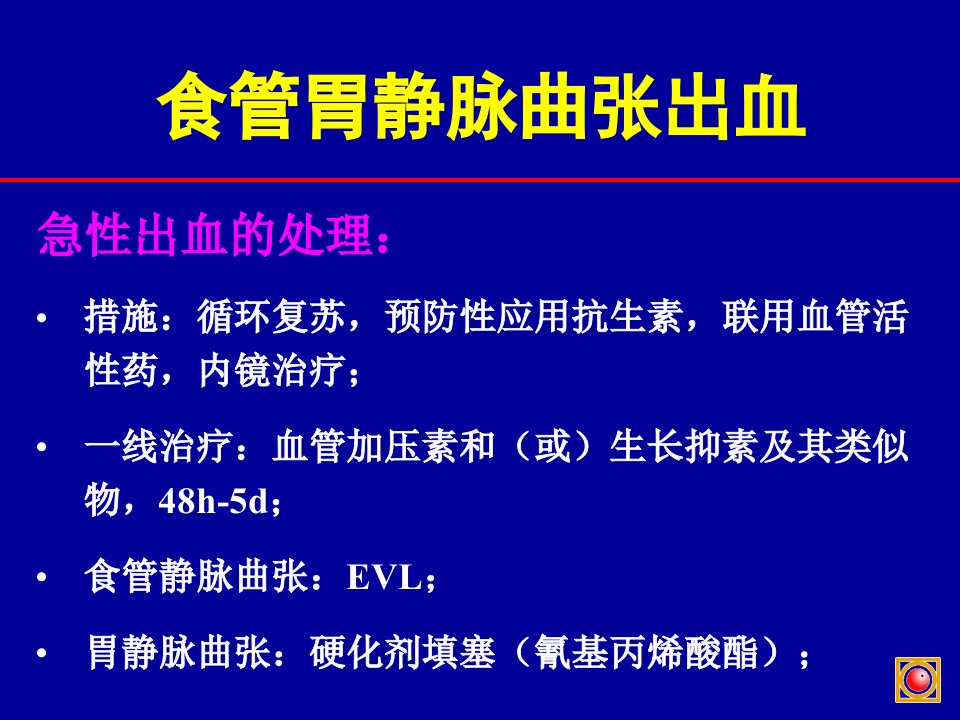 食管胃静脉曲张出血

急性出血的处理：

• 措施：循环复苏，预防性应用抗生素，联用血管活性药，内镜治疗；

• 一线治疗：血管加压素和（或）生长抑素及其类似物，48h-5d；

• 食管静脉曲张：EVL；

• 胃静脉曲张：硬化剂填塞（氰基丙烯酸酯）；